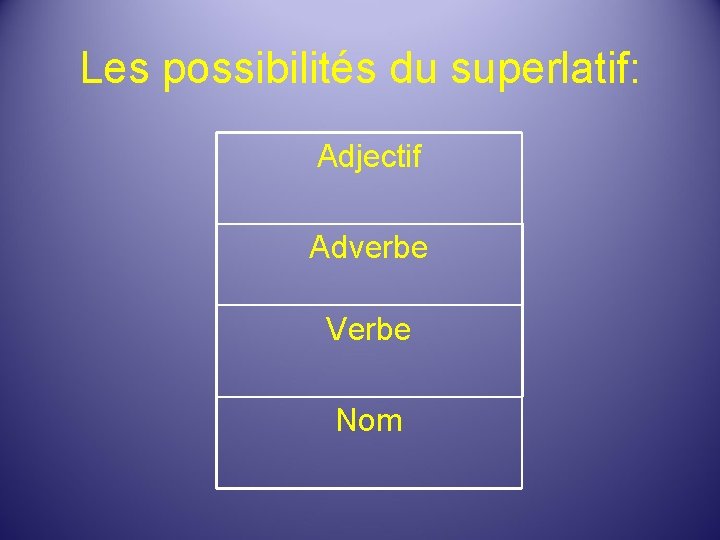 Les possibilités du superlatif:

| Adjectif |
|---|
| Adverbe |
| Verbe |
| Nom |